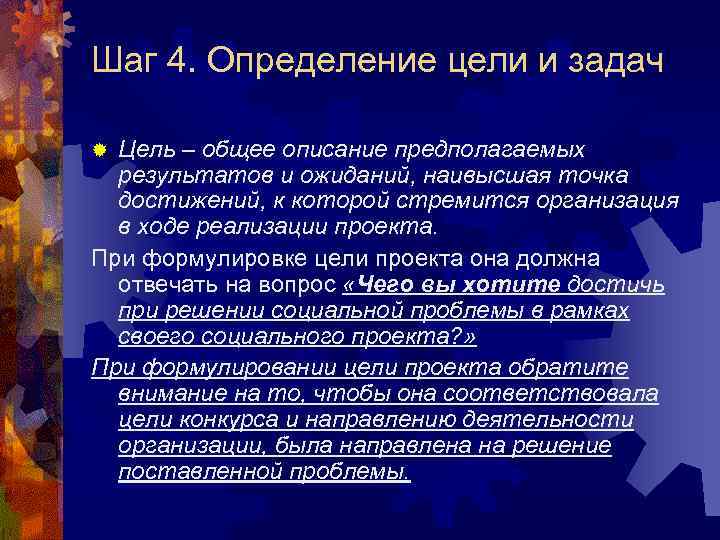 Шаг 4. Определение цели и задач

Цель – общее описание предполагаемых результатов и ожиданий, наивысшая точка достижений, к которой стремится организация в ходе реализации проекта.

При формулировке цели проекта она должна отвечать на вопрос «Чего вы хотите достичь при решении социальной проблемы в рамках своего социального проекта?»

При формулировании цели проекта обратите внимание на то, чтобы она соответствовала цели конкурса и направлению деятельности организации, была направлена на решение поставленной проблемы.